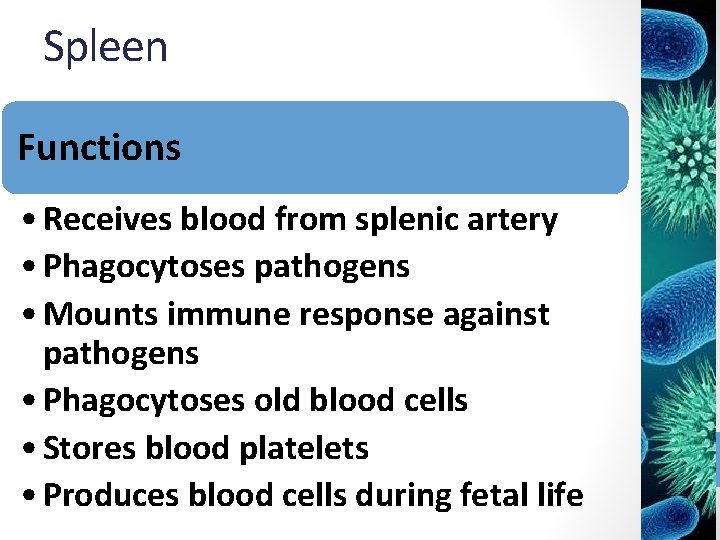 Spleen

Functions

• Receives blood from splenic artery
• Phagocytoses pathogens
• Mounts immune response against pathogens
• Phagocytoses old blood cells
• Stores blood platelets
• Produces blood cells during fetal life